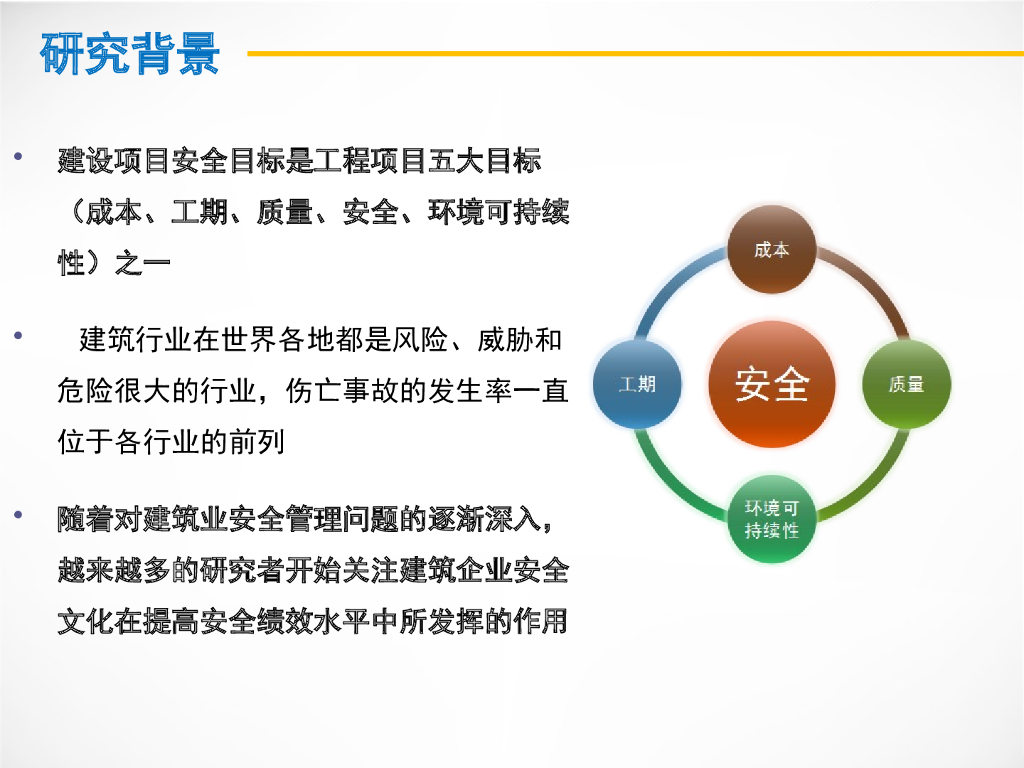 研究背景

• 建设项目安全目标是工程项目五大目标（成本、工期、质量、安全、环境可持续性）之一

• 建筑行业在世界各地都是风险、威胁和危险很大的行业，伤亡事故的发生率一直位于各行业的前列

• 随着对建筑业安全管理问题的逐渐深入，越来越多的研究者开始关注建筑企业安全文化在提高安全绩效水平中所发挥的作用

成本

工期

安全

质量

环境可持续性